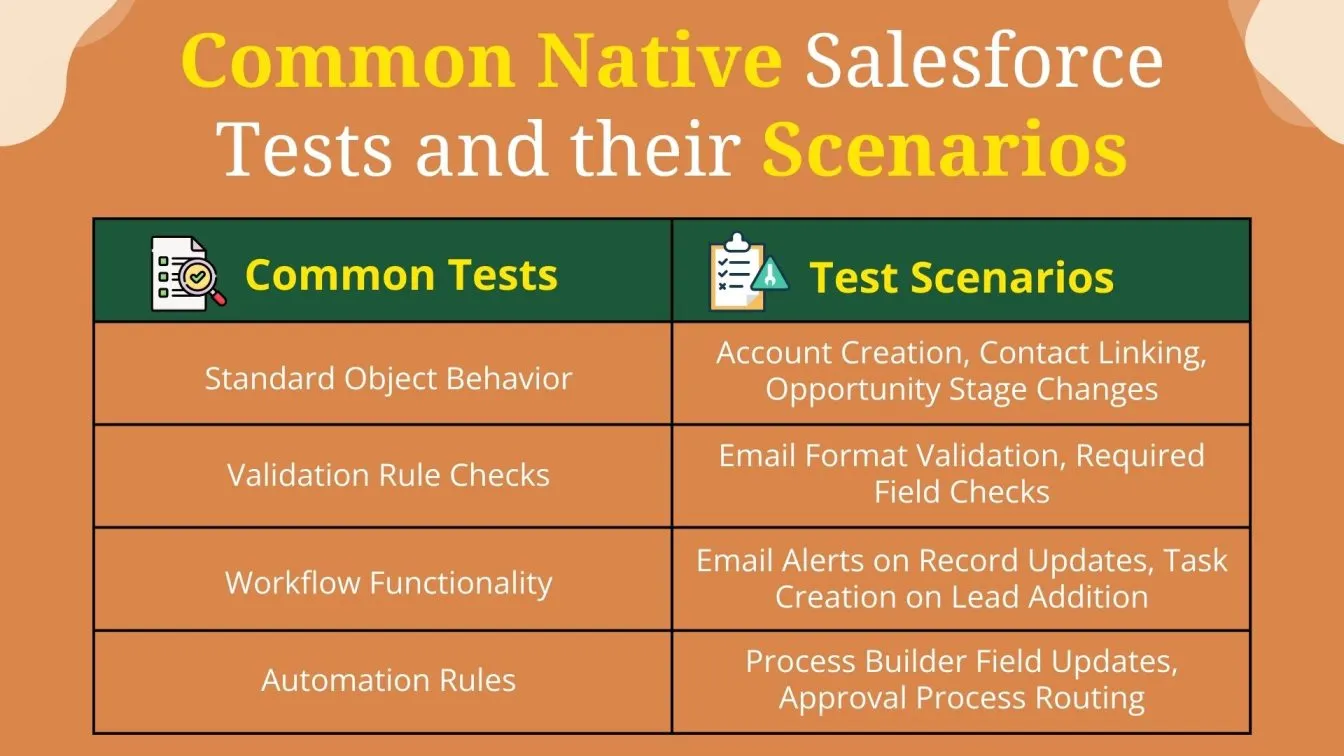 Common Native Salesforce Tests and their Scenarios

| Common Tests | Test Scenarios |
|---|---|
| Standard Object Behavior | Account Creation, Contact Linking, Opportunity Stage Changes |
| Validation Rule Checks | Email Format Validation, Required Field Checks |
| Workflow Functionality | Email Alerts on Record Updates, Task Creation on Lead Addition |
| Automation Rules | Process Builder Field Updates, Approval Process Routing |